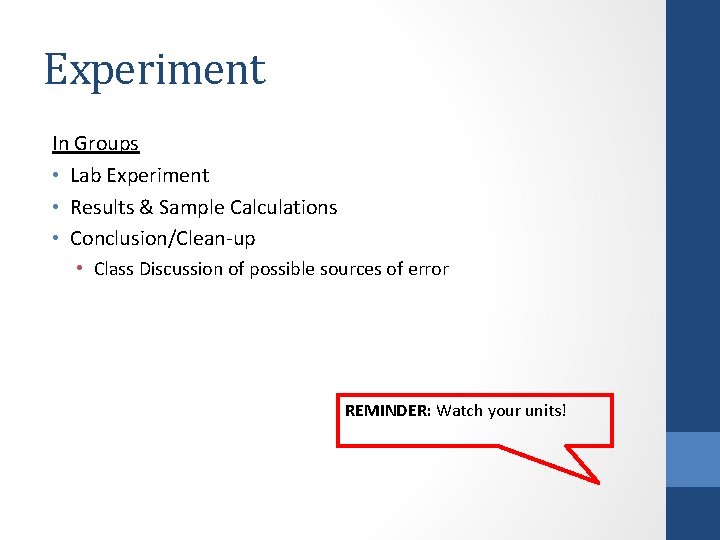 Experiment

In Groups

• Lab Experiment
• Results & Sample Calculations
• Conclusion/Clean-up
  • Class Discussion of possible sources of error

REMINDER: Watch your units!